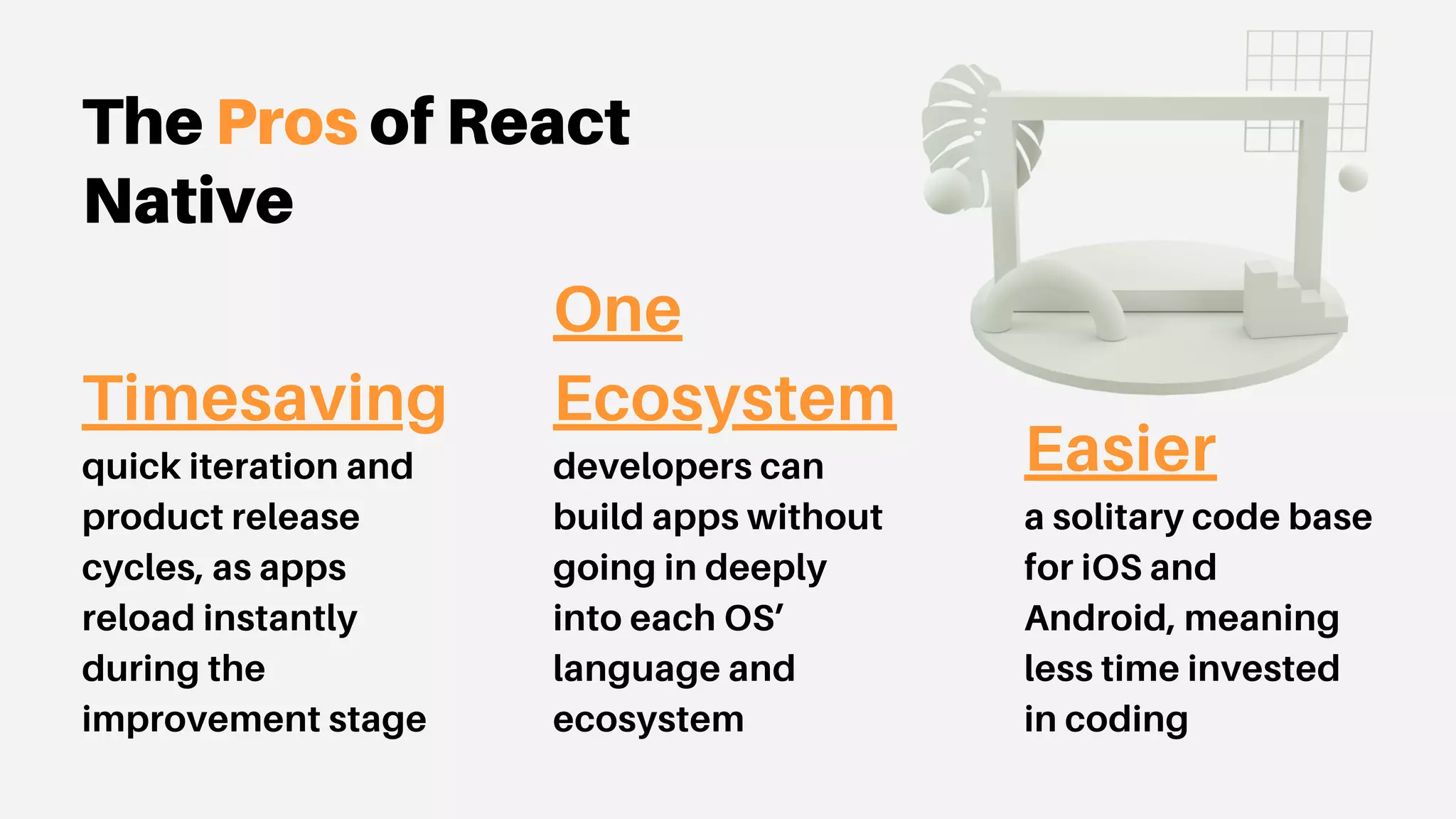 The Pros of React Native

Timesaving
quick iteration and product release cycles, as apps reload instantly during the improvement stage

One Ecosystem
developers can build apps without going in deeply into each OS' language and ecosystem

Easier
a solitary code base for iOS and Android, meaning less time invested in coding